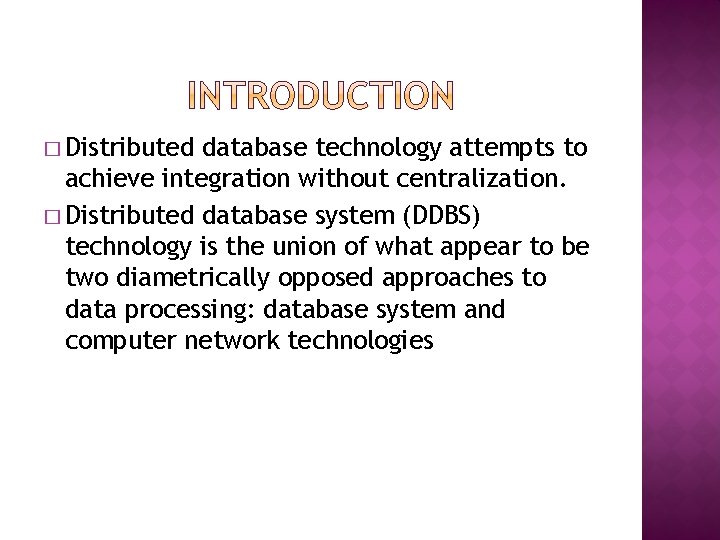 INTRODUCTION

□ Distributed database technology attempts to achieve integration without centralization.

□ Distributed database system (DDBS) technology is the union of what appear to be two diametrically opposed approaches to data processing: database system and computer network technologies